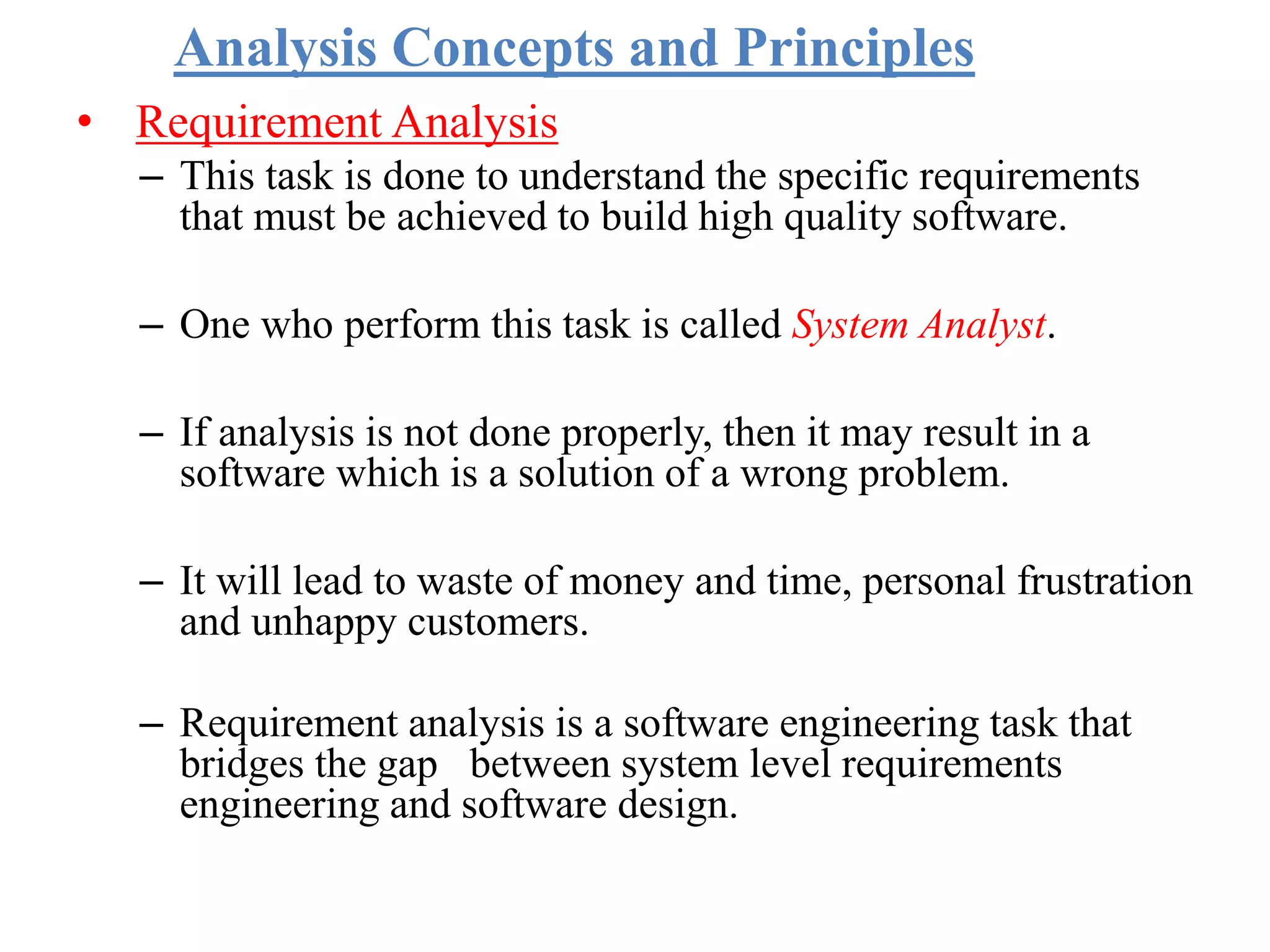 Analysis Concepts and Principles

• Requirement Analysis

– This task is done to understand the specific requirements that must be achieved to build high quality software.

– One who perform this task is called System Analyst.

– If analysis is not done properly, then it may result in a software which is a solution of a wrong problem.

– It will lead to waste of money and time, personal frustration and unhappy customers.

– Requirement analysis is a software engineering task that bridges the gap between system level requirements engineering and software design.